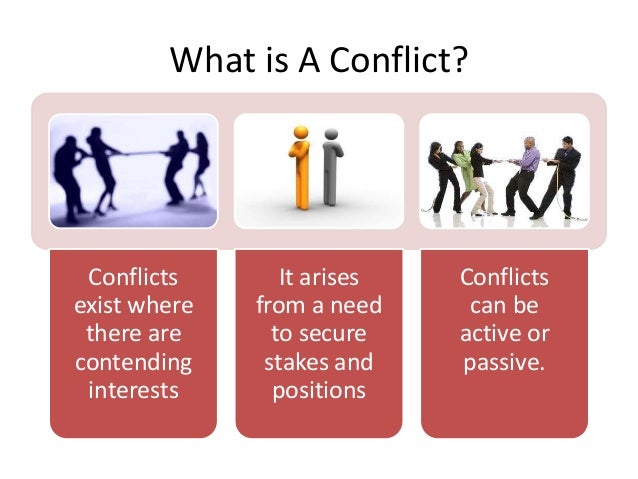 What is A Conflict?

Conflicts exist where there are contending interests

It arises from a need to secure stakes and positions

Conflicts can be active or passive.